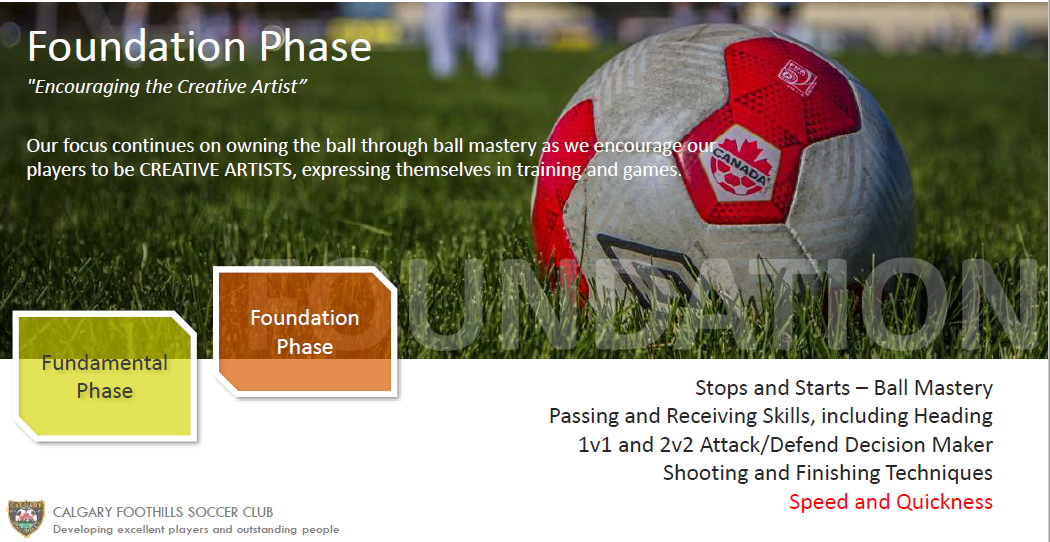 Foundation Phase
"Encouraging the Creative Artist"

Our focus continues on owning the ball through ball mastery as we encourage our players to be CREATIVE ARTISTS, expressing themselves in training and games.

CANADA

FOUNDATION

Fundamental Phase

Foundation Phase

Stops and Starts – Ball Mastery
Passing and Receiving Skills, including Heading
1v1 and 2v2 Attack/Defend Decision Maker
Shooting and Finishing Techniques
Speed and Quickness

CALGARY FOOTHILLS SOCCER CLUB
Developing excellent players and outstanding people